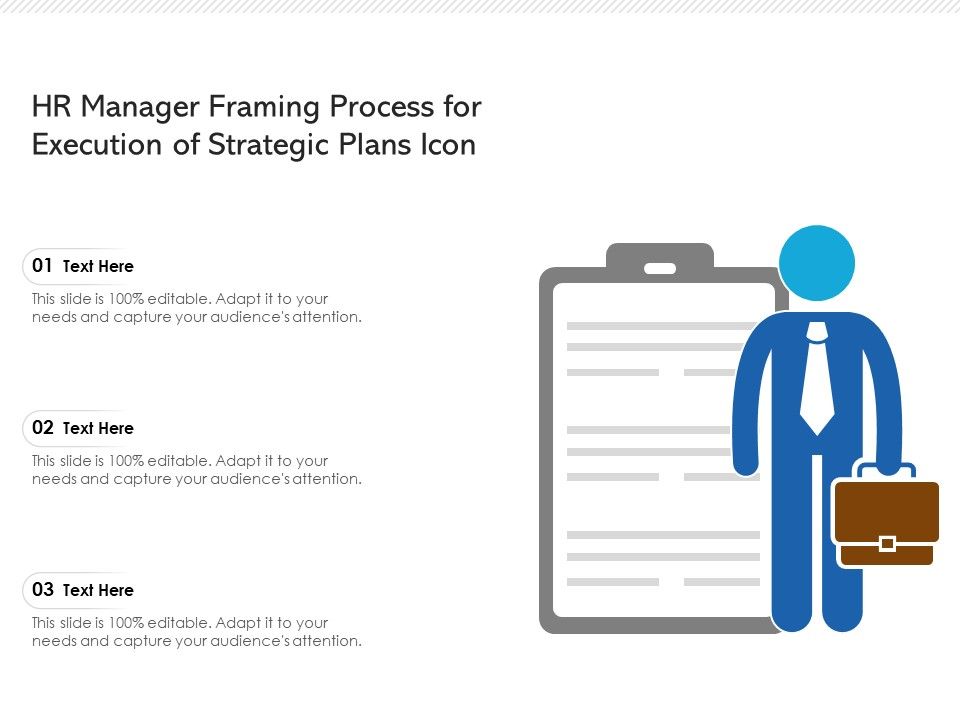 HR Manager Framing Process for Execution of Strategic Plans Icon

01 Text Here

This slide is 100% editable. Adapt it to your needs and capture your audience's attention.

02 Text Here

This slide is 100% editable. Adapt it to your needs and capture your audience's attention.

03 Text Here

This slide is 100% editable. Adapt it to your needs and capture your audience's attention.